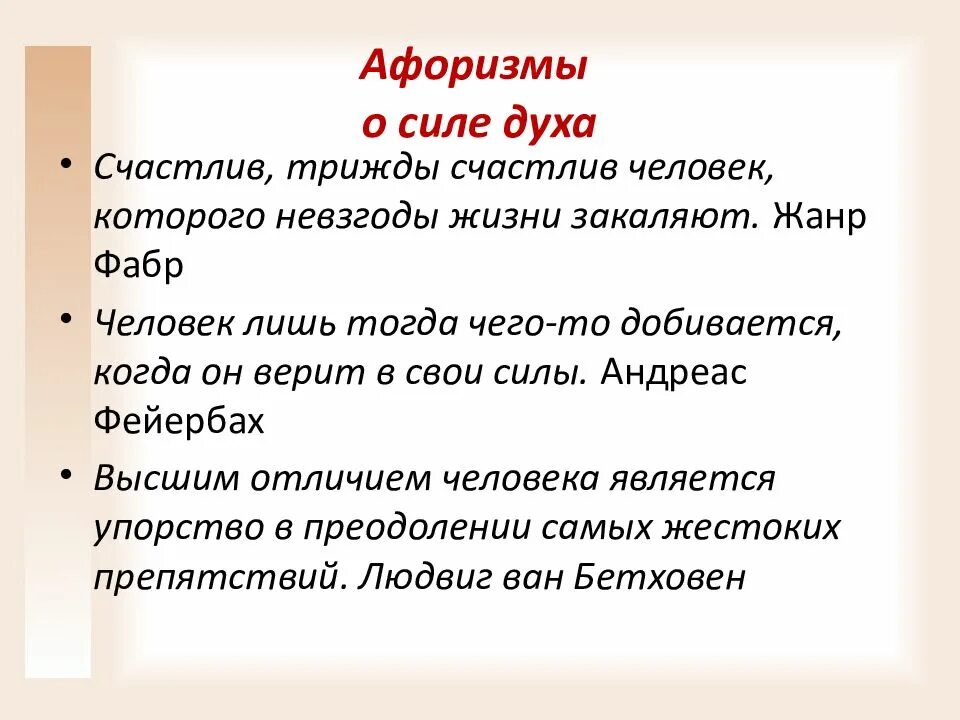 Афоризмы
о силе духа

• Счастлив, трижды счастлив человек, которого невзгоды жизни закаляют. Жанр Фабр

• Человек лишь тогда чего-то добивается, когда он верит в свои силы. Андреас Фейербах

• Высшим отличием человека является упорство в преодолении самых жестоких препятствий. Людвиг ван Бетховен